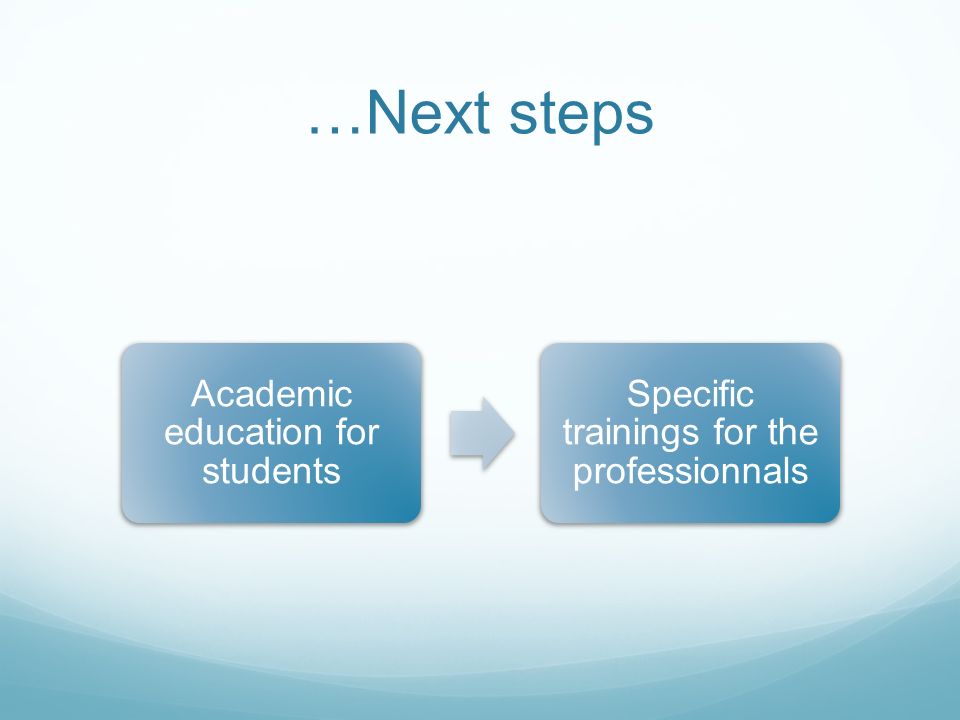 …Next steps

Academic education for students

Specific trainings for the professionnals